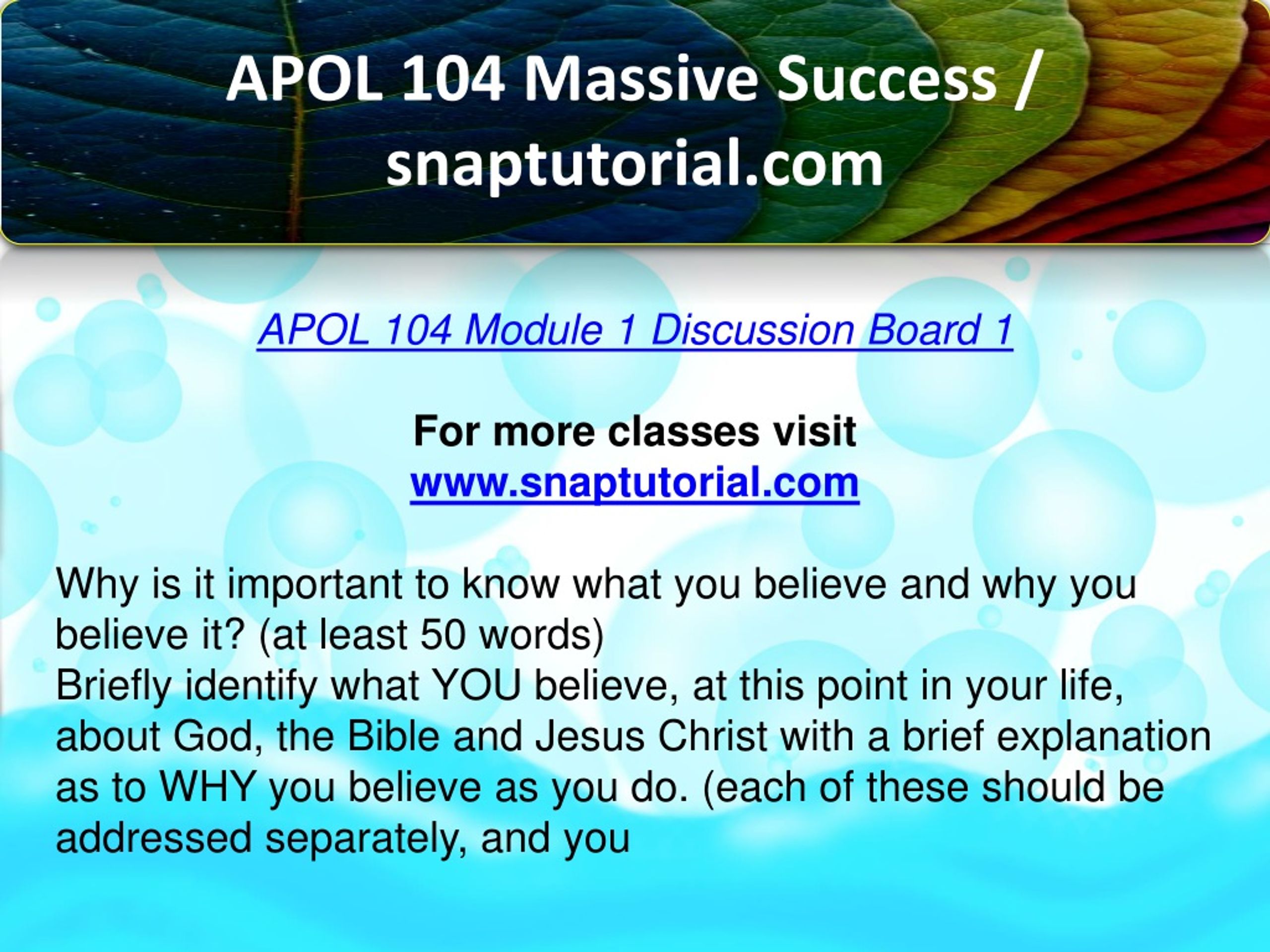 APOL 104 Massive Success / snaptutorial.com

APOL 104 Module 1 Discussion Board 1

For more classes visit
www.snaptutorial.com

Why is it important to know what you believe and why you believe it? (at least 50 words)
Briefly identify what YOU believe, at this point in your life, about God, the Bible and Jesus Christ with a brief explanation as to WHY you believe as you do. (each of these should be addressed separately, and you